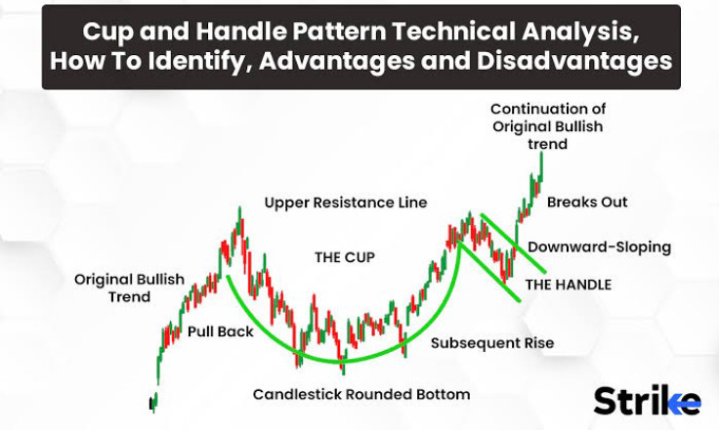 Cup and Handle Pattern Technical Analysis, How To Identify, Advantages and Disadvantages

Continuation of Original Bullish trend

Upper Resistance Line

Breaks Out

THE CUP

Downward-Sloping

Original Bullish Trend

THE HANDLE

Pull Back

Subsequent Rise

Candlestick Rounded Bottom

Strike